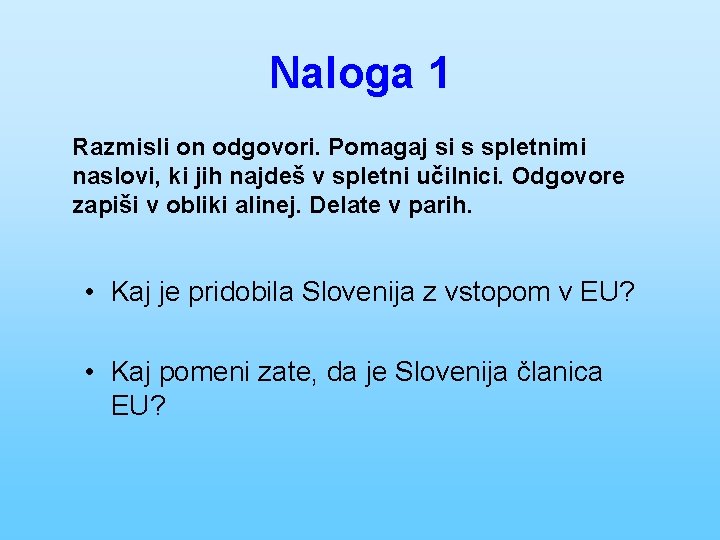 Naloga 1

Razmisli on odgovori. Pomagaj si s spletnimi naslovi, ki jih najdeš v spletni učilnici. Odgovore zapiši v obliki alinej. Delate v parih.

• Kaj je pridobila Slovenija z vstopom v EU?

• Kaj pomeni zate, da je Slovenija članica EU?